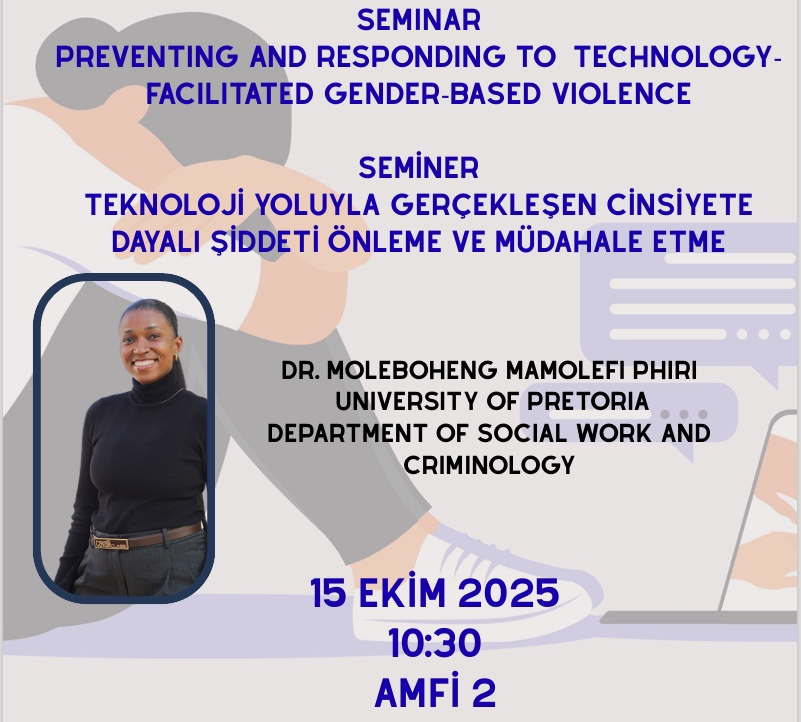 SEMINAR
PREVENTING AND RESPONDING TO TECHNOLOGY-FACILITATED GENDER-BASED VIOLENCE

SEMİNER
TEKNOLOJİ YOLUYLA GERÇEKLEŞEN CİNSİYETE DAYALI ŞİDDETİ ÖNLEME VE MÜDAHALE ETME

DR. MOLEBOHENG MAMOLEFI PHIRI
UNIVERSITY OF PRETORIA
DEPARTMENT OF SOCIAL WORK AND CRIMINOLOGY

15 EKİM 2025
10:30
AMFİ 2